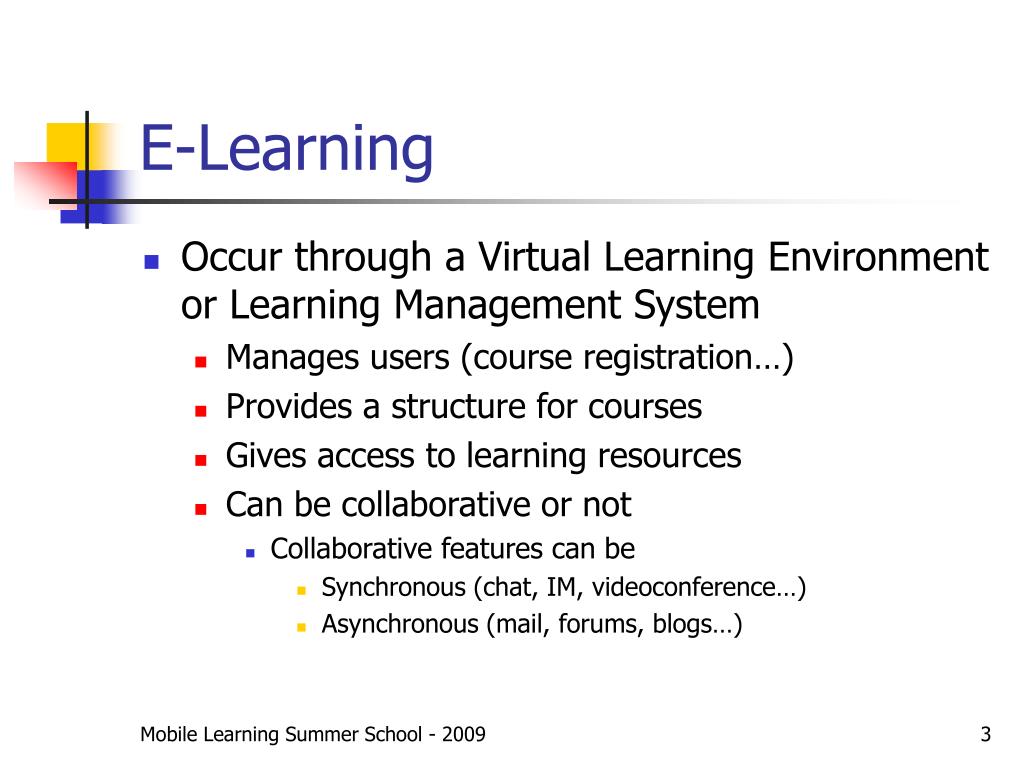 E-Learning

- Occur through a Virtual Learning Environment or Learning Management System
  - Manages users (course registration…)
  - Provides a structure for courses
  - Gives access to learning resources
  - Can be collaborative or not
    - Collaborative features can be
      - Synchronous (chat, IM, videoconference…)
      - Asynchronous (mail, forums, blogs…)

Mobile Learning Summer School - 2009

3